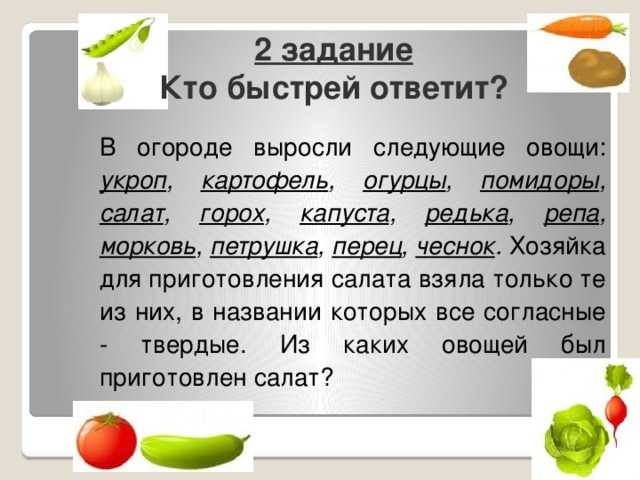 2 задание
Кто быстрей ответит?

В огороде выросли следующие овощи: укроп, картофель, огурцы, помидоры, салат, горох, капуста, редька, репа, морковь, петрушка, перец, чеснок. Хозяйка для приготовления салата взяла только те из них, в названии которых все согласные - твердые. Из каких овощей был приготовлен салат?